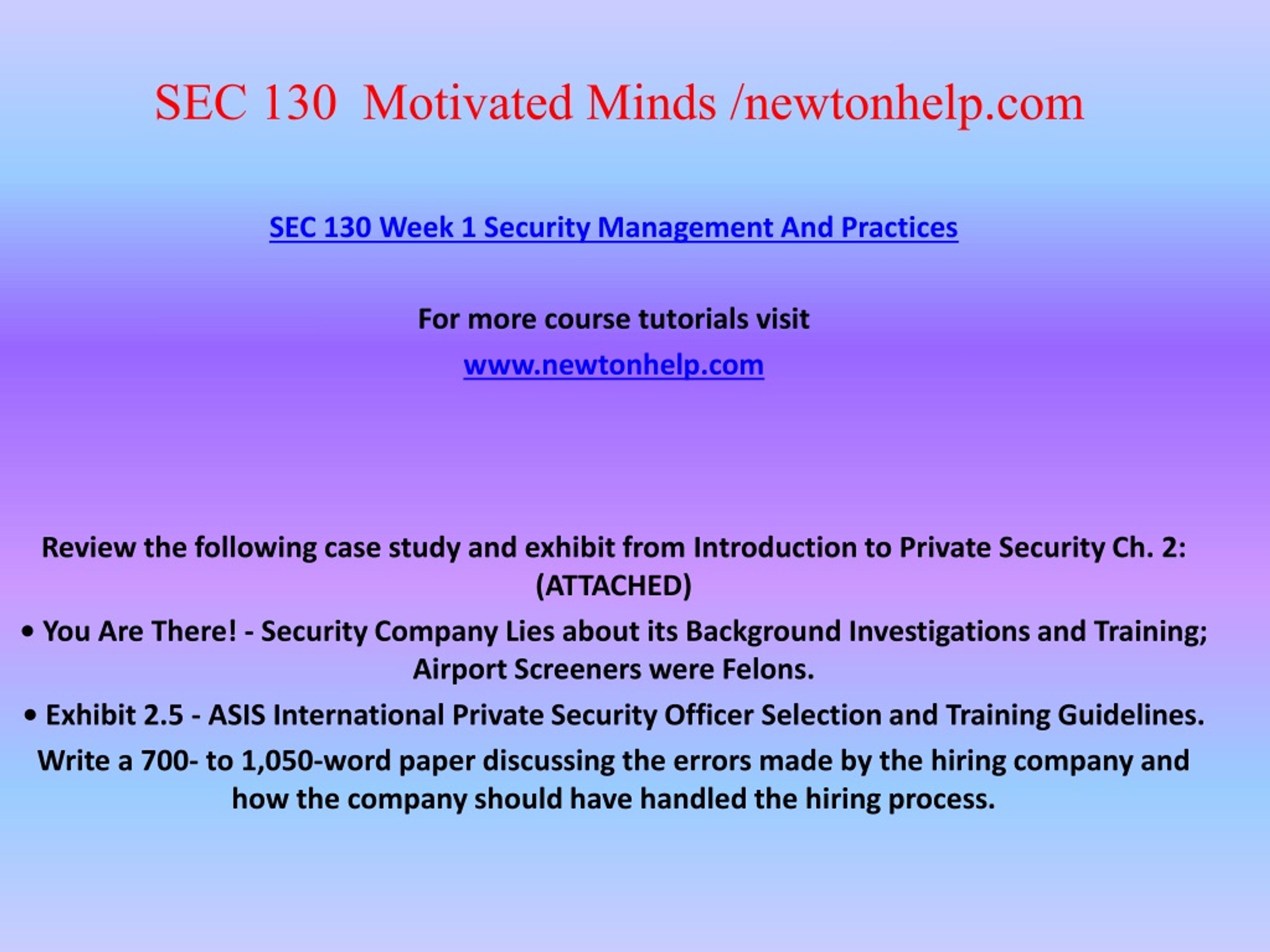 SEC 130 Motivated Minds /newtonhelp.com

SEC 130 Week 1 Security Management And Practices

For more course tutorials visit
www.newtonhelp.com

Review the following case study and exhibit from Introduction to Private Security Ch. 2: (ATTACHED)

• You Are There! - Security Company Lies about its Background Investigations and Training; Airport Screeners were Felons.

• Exhibit 2.5 - ASIS International Private Security Officer Selection and Training Guidelines.

Write a 700- to 1,050-word paper discussing the errors made by the hiring company and how the company should have handled the hiring process.